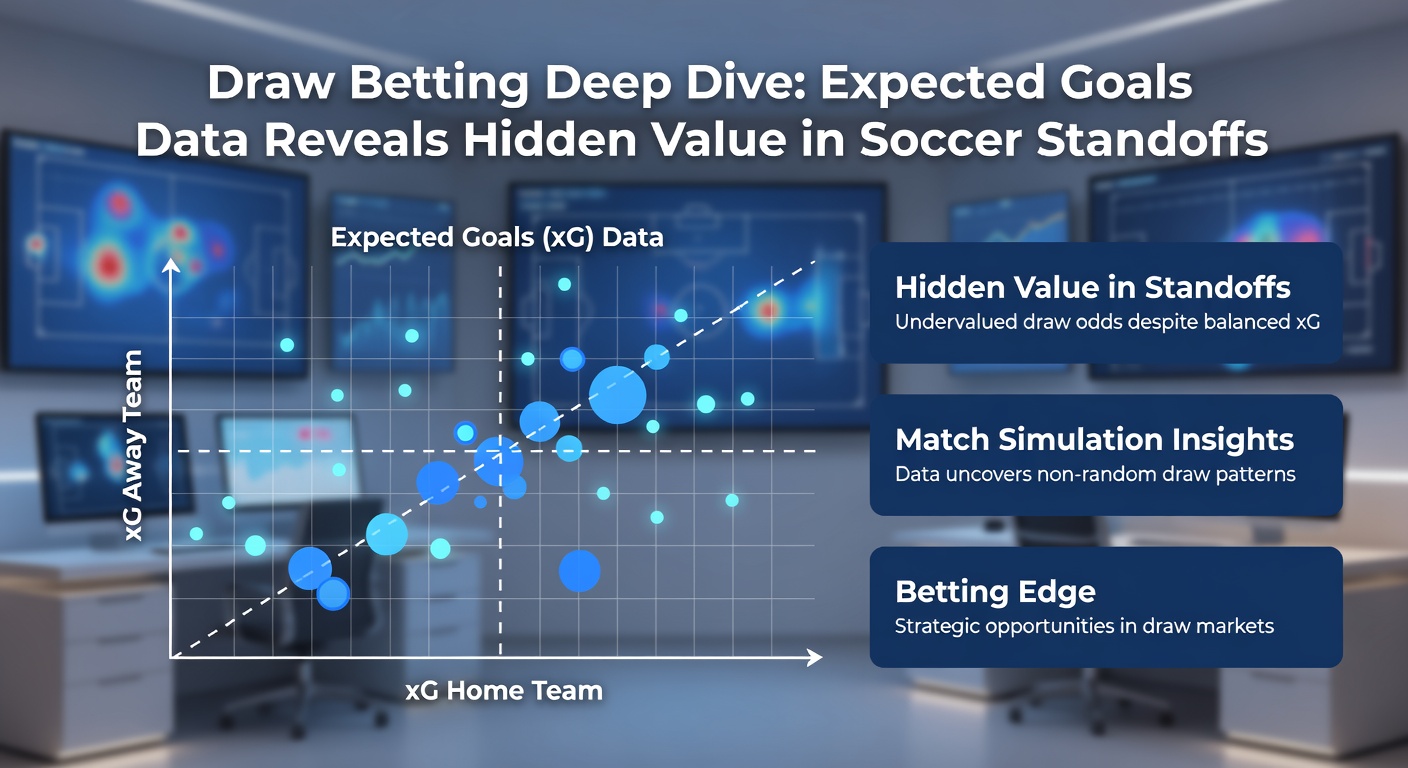 Draw Betting Deep Dive: Expected Goals Data Reveals Hidden Value in Soccer Standoffs

Expected Goals (xG) Data

xG Away Team

xG Home Team

Hidden Value in Standoffs
Undervalued draw odds despite balanced xG

Match Simulation Insights
Data uncovers non-random draw patterns

Betting Edge
Strategic opportunities in draw markets